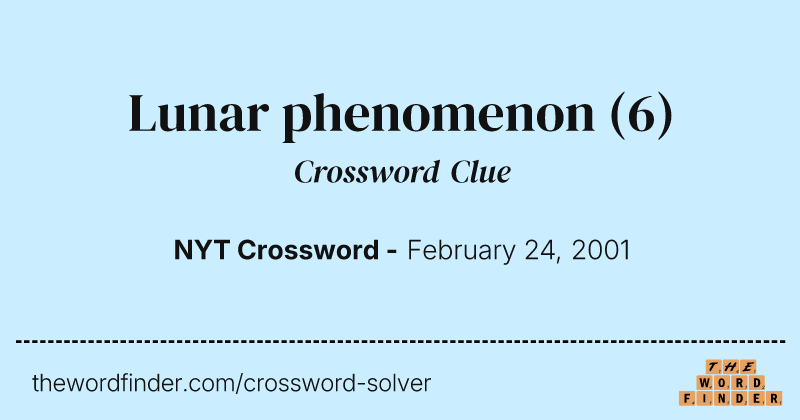 Lunar phenomenon (6)

Crossword Clue

NYT Crossword - February 24, 2001

thewordfinder.com/crossword-solver

THE
WORD
FINDER